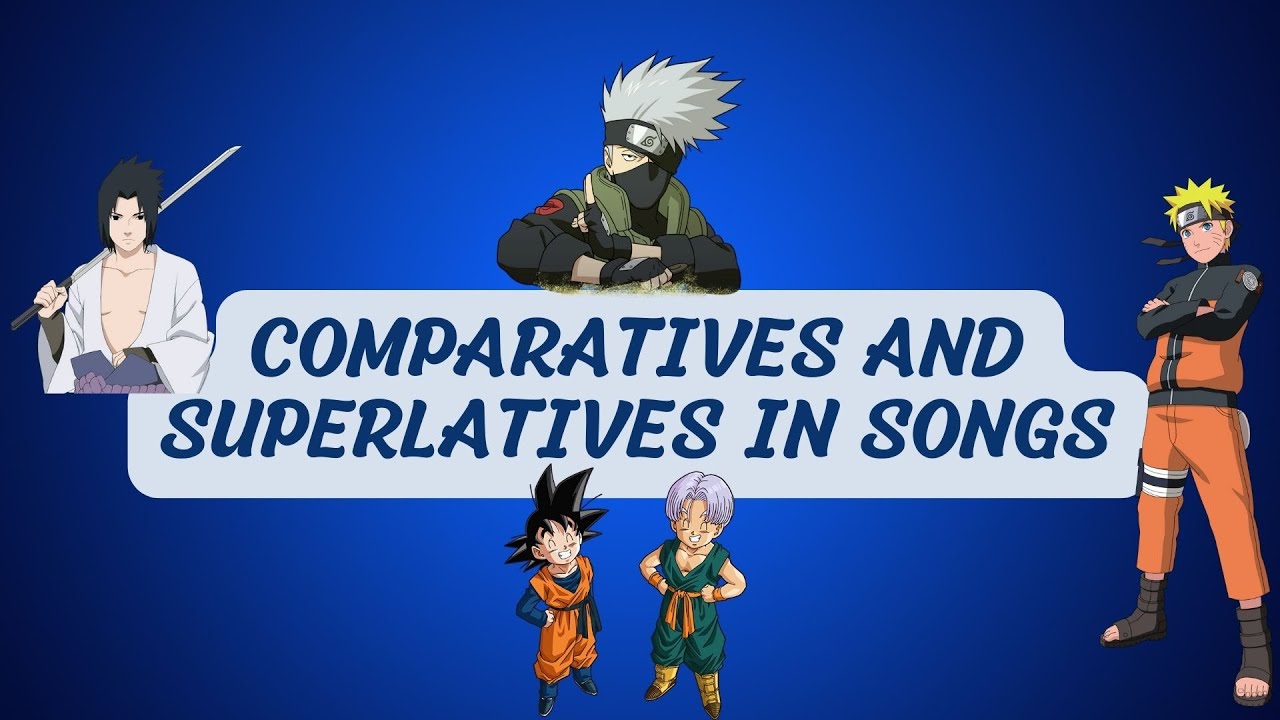 COMPARATIVES AND SUPERLATIVES IN SONGS